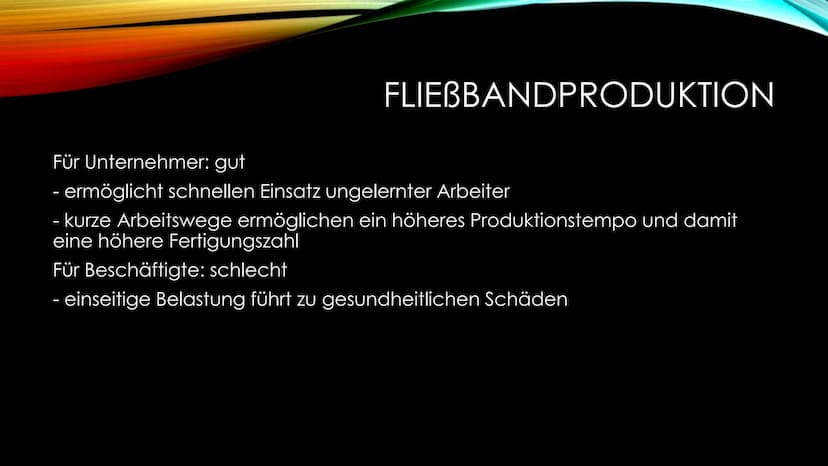 FLIEßBANDPRODUKTION

Für Unternehmer: gut

- ermöglicht schnellen Einsatz ungelernter Arbeiter

- kurze Arbeitswege ermöglichen ein höheres Produktionstempo und damit eine höhere Fertigungszahl

Für Beschäftigte: schlecht

- einseitige Belastung führt zu gesundheitlichen Schäden